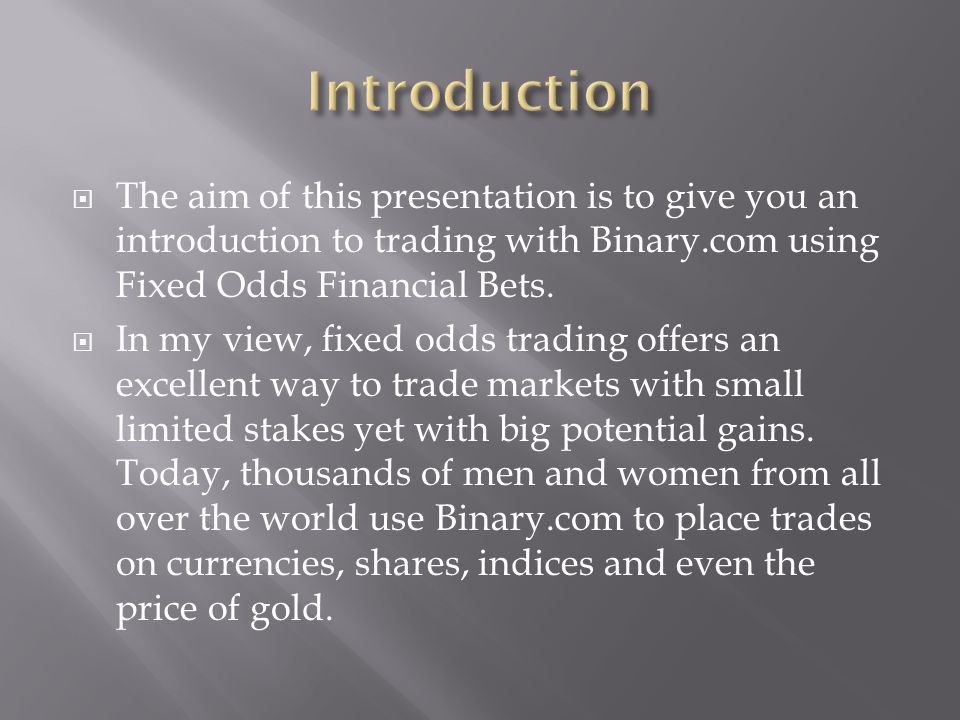 Introduction

The aim of this presentation is to give you an introduction to trading with Binary.com using Fixed Odds Financial Bets.

In my view, fixed odds trading offers an excellent way to trade markets with small limited stakes yet with big potential gains. Today, thousands of men and women from all over the world use Binary.com to place trades on currencies, shares, indices and even the price of gold.